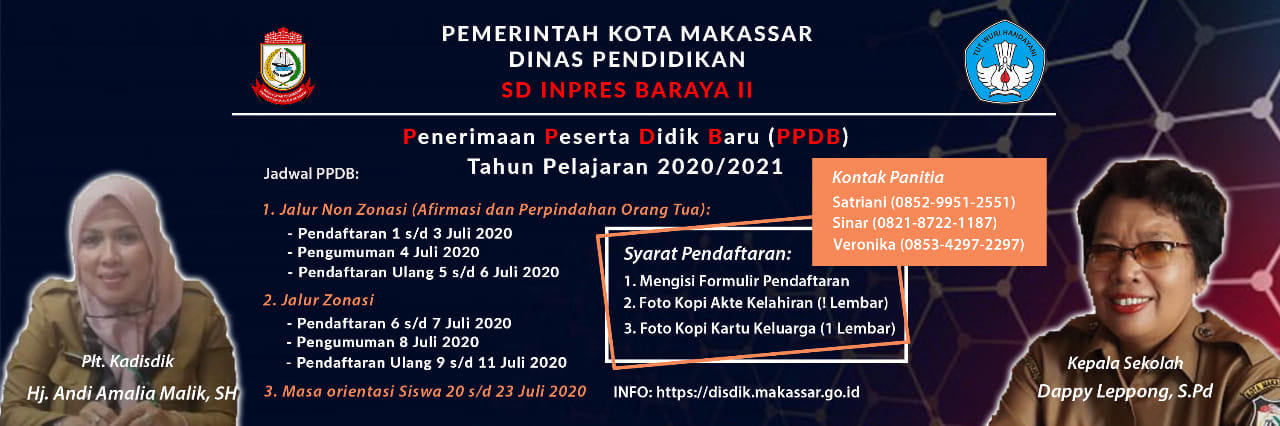 PEMERINTAH KOTA MAKASSAR
DINAS PENDIDIKAN
SD INPRES BARAYA II

TUT WURI HANDAYANI

Penerimaan Peserta Didik Baru (PPDB)
Tahun Pelajaran 2020/2021

Jadwal PPDB:

1. Jalur Non Zonasi (Afirmasi dan Perpindahan Orang Tua):
- Pendaftaran 1 s/d 3 Juli 2020
- Pengumuman 4 Juli 2020
- Pendaftaran Ulang 5 s/d 6 Juli 2020

2. Jalur Zonasi
- Pendaftaran 6 s/d 7 Juli 2020
- Pengumuman 8 Juli 2020
- Pendaftaran Ulang 9 s/d 11 Juli 2020

3. Masa orientasi Siswa 20 s/d 23 Juli 2020

Kontak Panitia
Satriani (0852-9951-2551)
Sinar (0821-8722-1187)
Veronika (0853-4297-2297)

Syarat Pendaftaran:
1. Mengisi Formulir Pendaftaran
2. Foto Kopi Akte Kelahiran (! Lembar)
3. Foto Kopi Kartu Keluarga (1 Lembar)

INFO: https://disdik.makassar.go.id

Plt. Kadisdik
Hj. Andi Amalia Malik, SH

Kepala Sekolah
Dappy Leppong, S.Pd